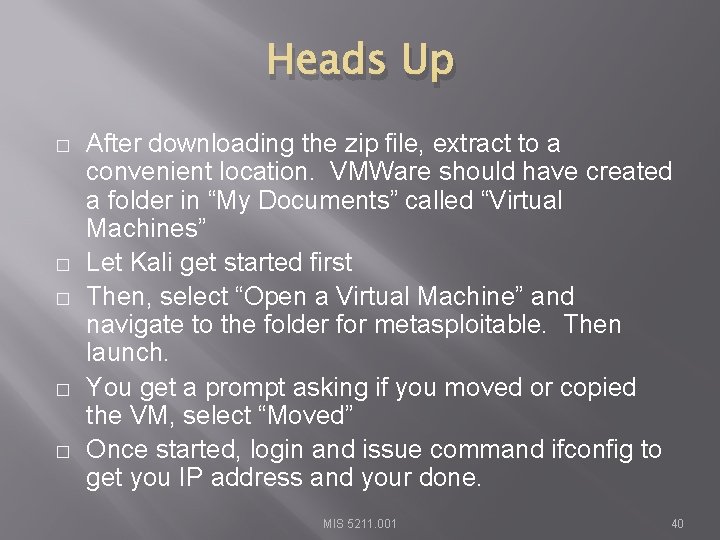 Heads Up

□ After downloading the zip file, extract to a convenient location. VMWare should have created a folder in “My Documents” called “Virtual Machines”
□ Let Kali get started first
□ Then, select “Open a Virtual Machine” and navigate to the folder for metasploitable. Then launch.
□ You get a prompt asking if you moved or copied the VM, select “Moved”
□ Once started, login and issue command ifconfig to get you IP address and your done.

MIS 5211.001

40